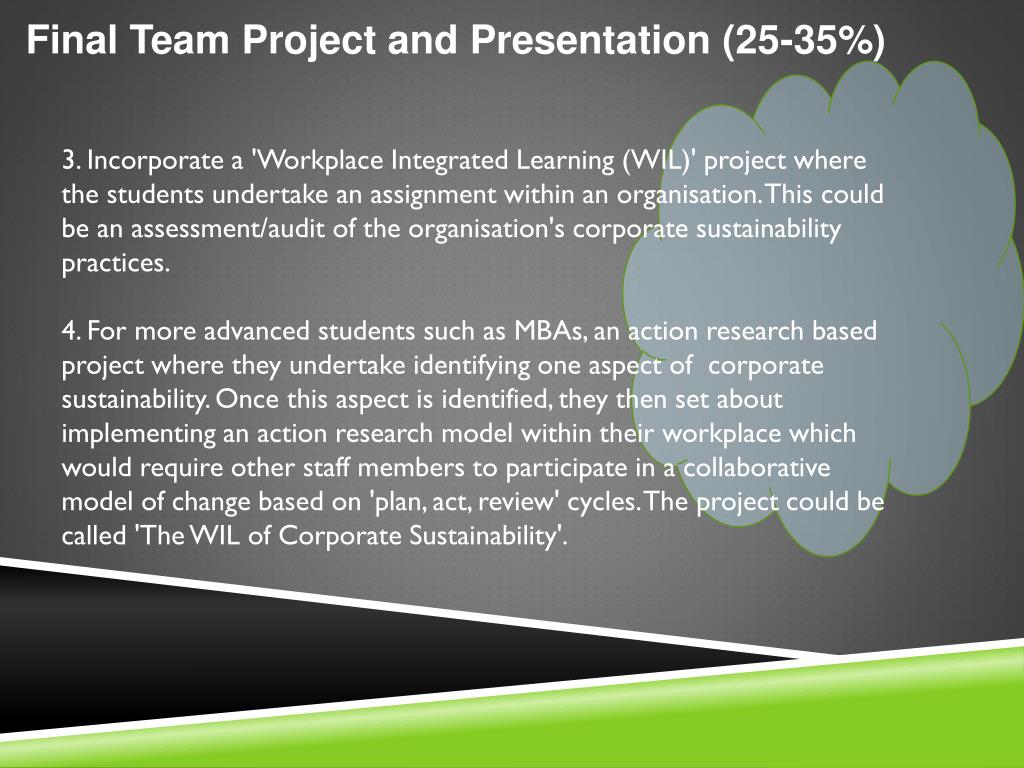 Final Team Project and Presentation (25-35%)

3. Incorporate a 'Workplace Integrated Learning (WIL)' project where the students undertake an assignment within an organisation. This could be an assessment/audit of the organisation's corporate sustainability practices.

4. For more advanced students such as MBAs, an action research based project where they undertake identifying one aspect of corporate sustainability. Once this aspect is identified, they then set about implementing an action research model within their workplace which would require other staff members to participate in a collaborative model of change based on 'plan, act, review' cycles. The project could be called 'The WIL of Corporate Sustainability'.